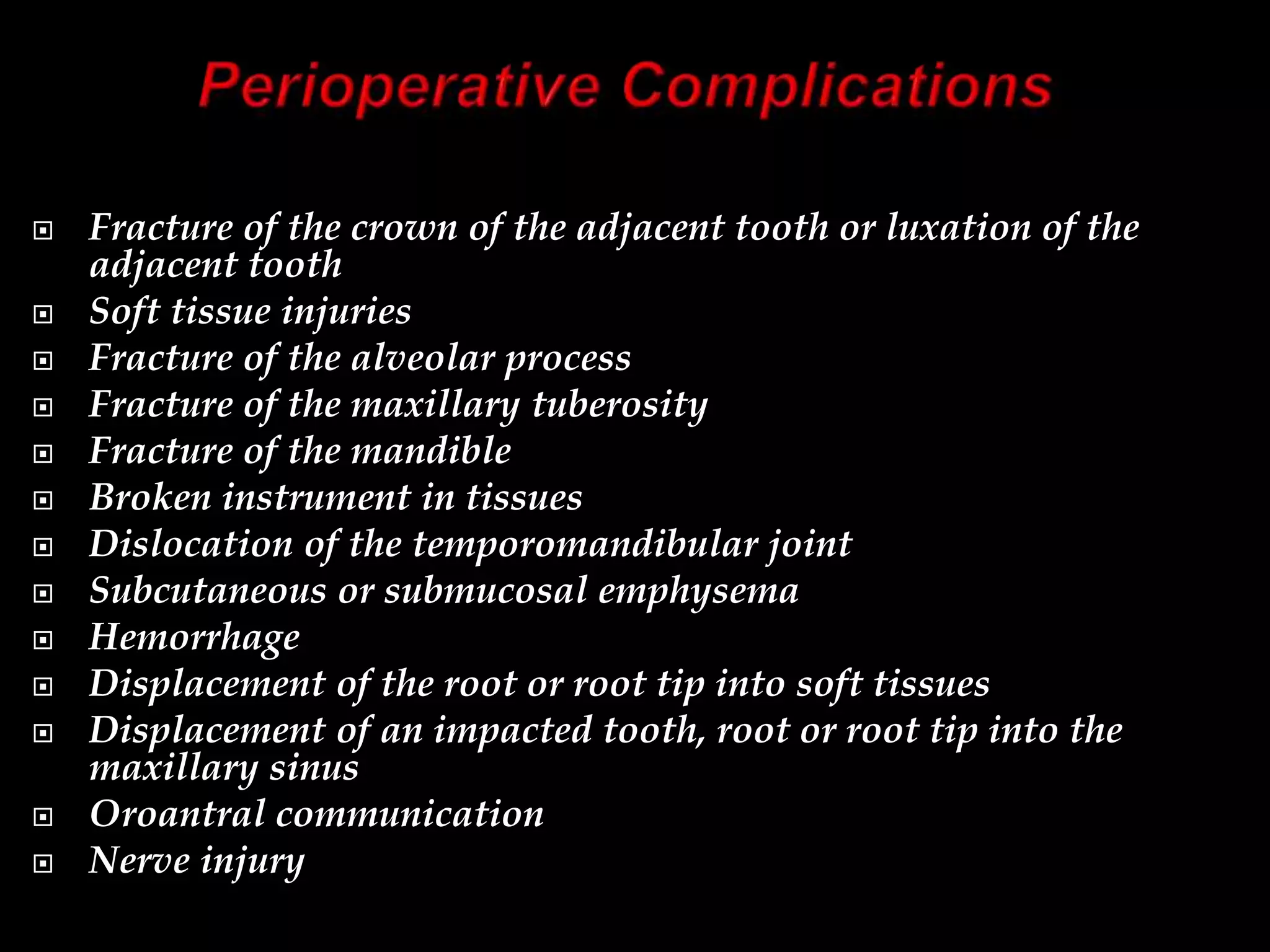 Perioperative Complications

- Fracture of the crown of the adjacent tooth or luxation of the adjacent tooth
- Soft tissue injuries
- Fracture of the alveolar process
- Fracture of the maxillary tuberosity
- Fracture of the mandible
- Broken instrument in tissues
- Dislocation of the temporomandibular joint
- Subcutaneous or submucosal emphysema
- Hemorrhage
- Displacement of the root or root tip into soft tissues
- Displacement of an impacted tooth, root or root tip into the maxillary sinus
- Oroantral communication
- Nerve injury